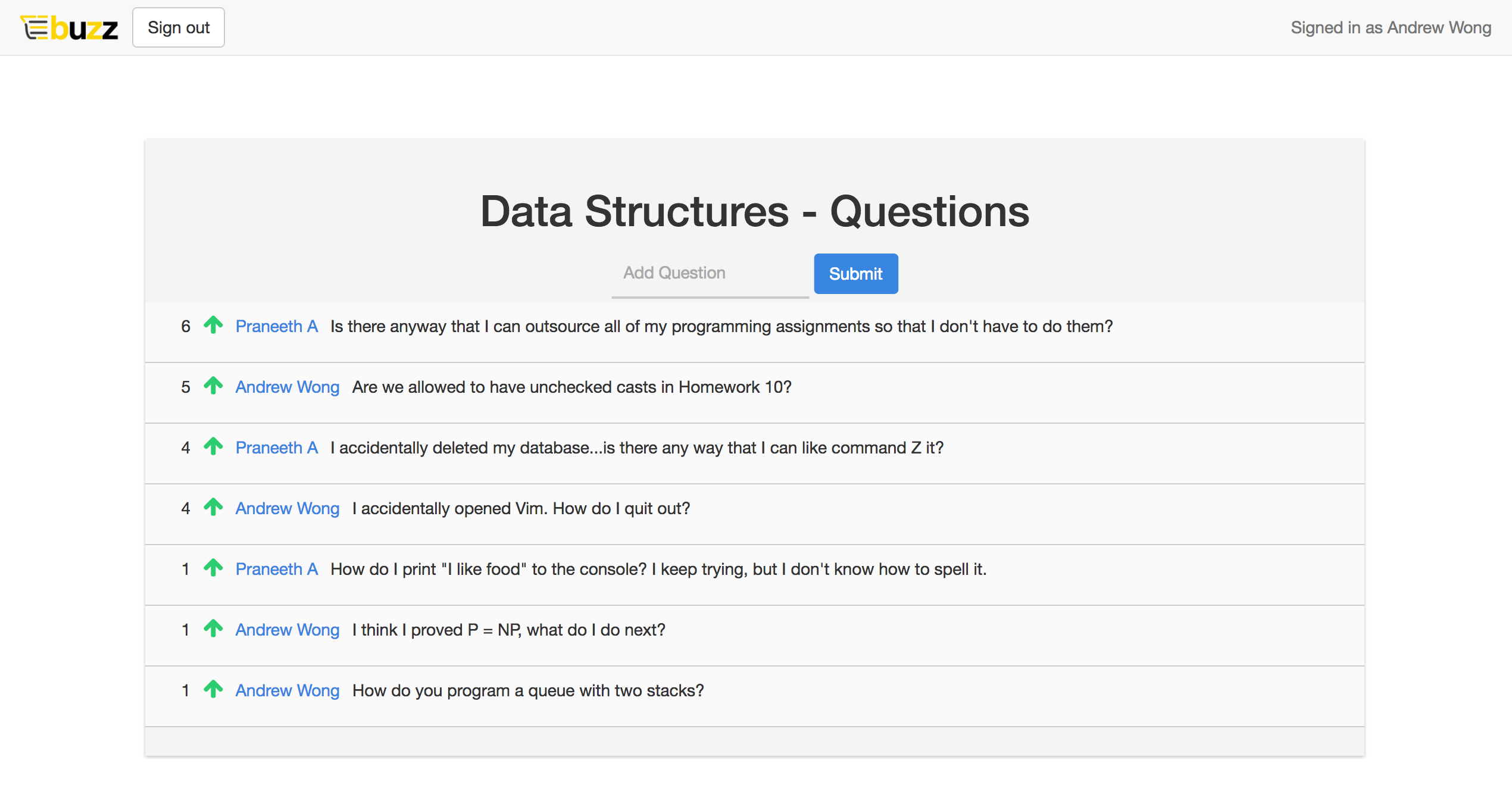 buzz Sign out

Signed in as Andrew Wong

Data Structures - Questions

Add Question Submit

6 Praneeth A Is there anyway that I can outsource all of my programming assignments so that I don't have to do them?

5 Andrew Wong Are we allowed to have unchecked casts in Homework 10?

4 Praneeth A I accidentally deleted my database...is there any way that I can like command Z it?

4 Andrew Wong I accidentally opened Vim. How do I quit out?

1 Praneeth A How do I print "I like food" to the console? I keep trying, but I don't know how to spell it.

1 Andrew Wong I think I proved P = NP, what do I do next?

1 Andrew Wong How do you program a queue with two stacks?